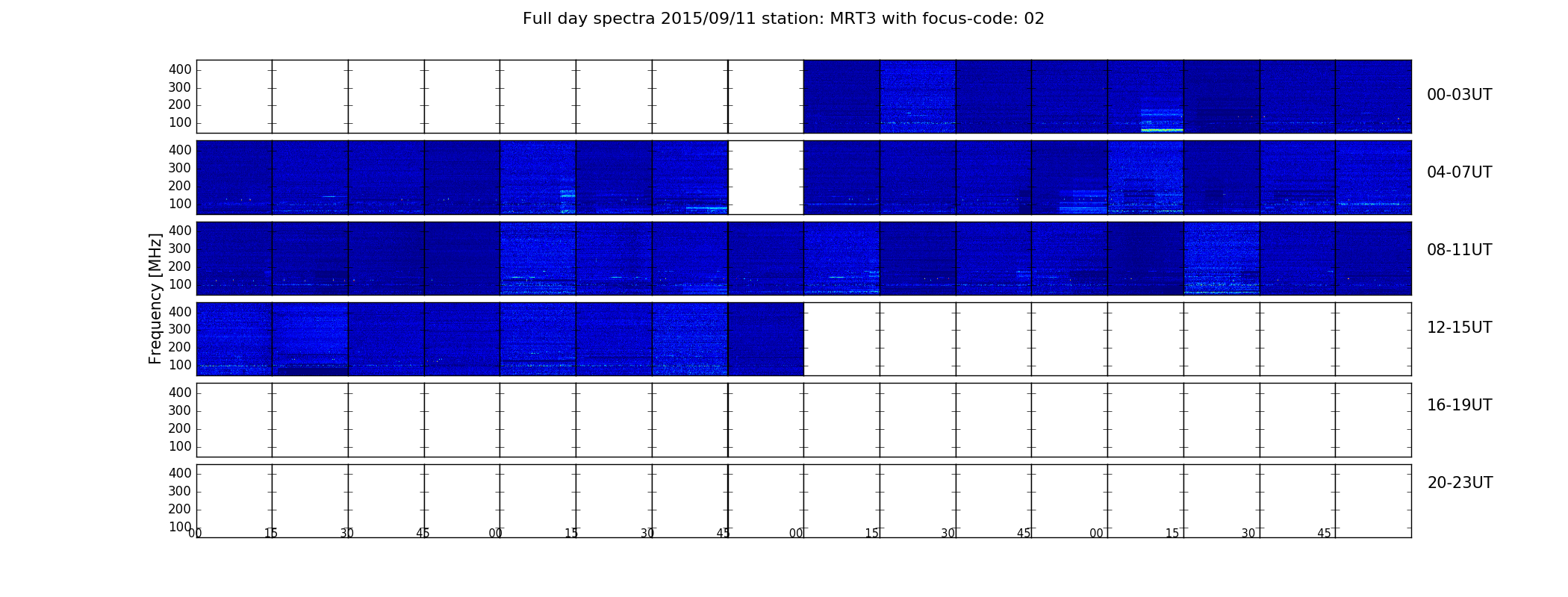 Full day spectra 2015/09/11 station: MRT3 with focus-code: 02

Frequency [MHz]

400
300
200
100

00-03UT

400
300
200
100

04-07UT

400
300
200
100

08-11UT

400
300
200
100

12-15UT

400
300
200
100

16-19UT

400
300
200
100

20-23UT

00 15 30 45 00 15 30 45 00 15 30 45 00 15 30 45